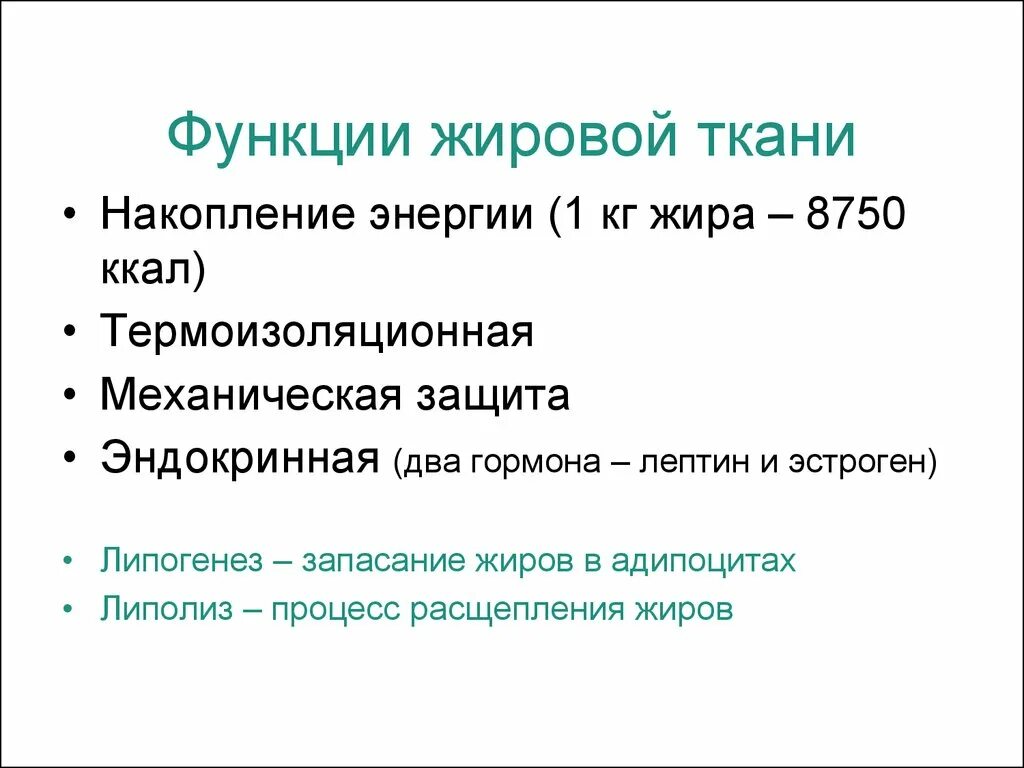 Функции жировой ткани

• Накопление энергии (1 кг жира – 8750 ккал)
• Термоизоляционная
• Механическая защита
• Эндокринная (два гормона – лептин и эстроген)

• Липогенез – запасание жиров в адипоцитах
• Липолиз – процесс расщепления жиров